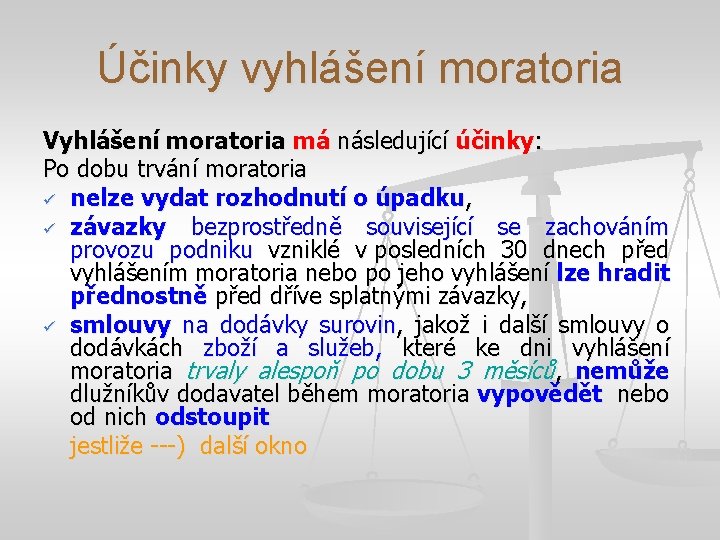 Účinky vyhlášení moratoria

Vyhlášení moratoria má následující účinky:
Po dobu trvání moratoria
✓ nelze vydat rozhodnutí o úpadku,
✓ závazky bezprostředně související se zachováním provozu podniku vzniklé v posledních 30 dnech před vyhlášením moratoria nebo po jeho vyhlášení lze hradit přednostně před dříve splatnými závazky,
✓ smlouvy na dodávky surovin, jakož i další smlouvy o dodávkách zboží a služeb, které ke dni vyhlášení moratoria trvaly alespoň po dobu 3 měsíců, nemůže dlužníkův dodavatel během moratoria vypovědět nebo od nich odstoupit
jestliže ---) další okno